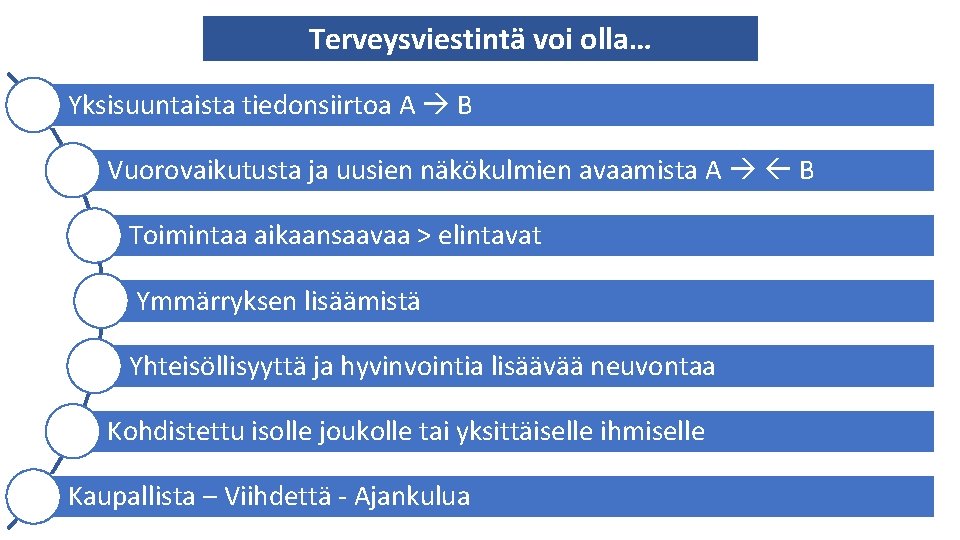 Terveysviestintä voi olla…

Yksisuuntaista tiedonsiirtoa A → B

Vuorovaikutusta ja uusien näkökulmien avaamista A → ← B

Toimintaa aikaansaavaa > elintavat

Ymmärryksen lisäämistä

Yhteisöllisyyttä ja hyvinvointia lisäävää neuvontaa

Kohdistettu isolle joukolle tai yksittäiselle ihmiselle

Kaupallista – Viihdettä - Ajankulua